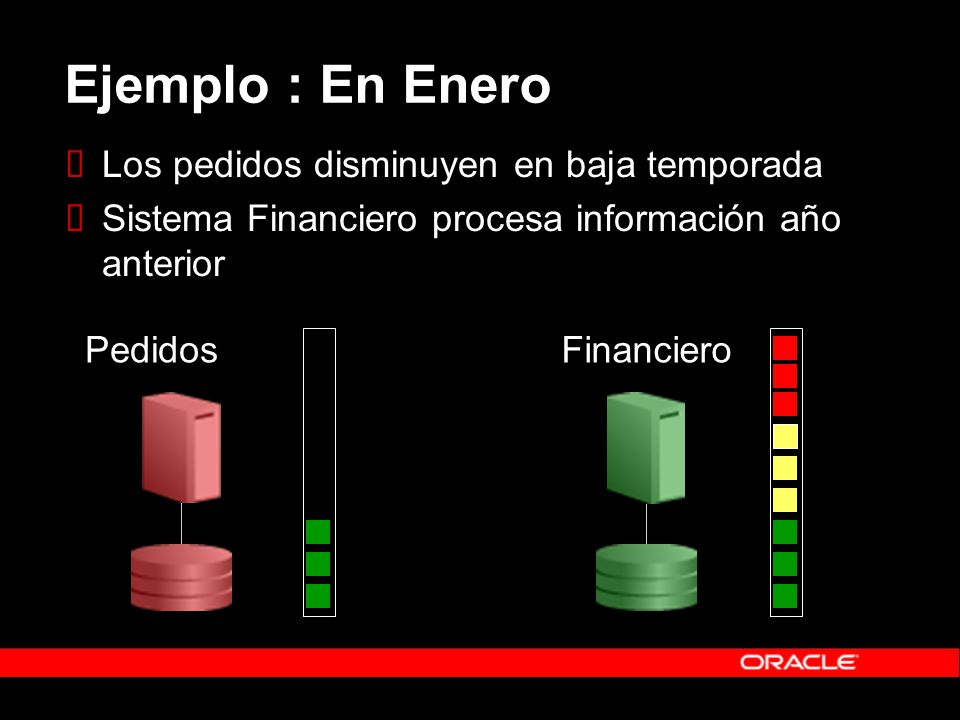 Ejemplo : En Enero

Los pedidos disminuyen en baja temporada

Sistema Financiero procesa información año anterior

Pedidos

Financiero

ORACLE